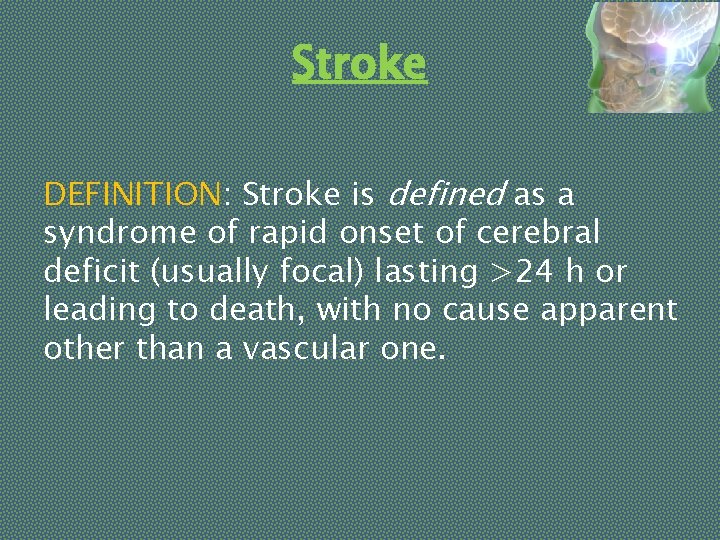 Stroke

DEFINITION: Stroke is defined as a syndrome of rapid onset of cerebral deficit (usually focal) lasting >24 h or leading to death, with no cause apparent other than a vascular one.